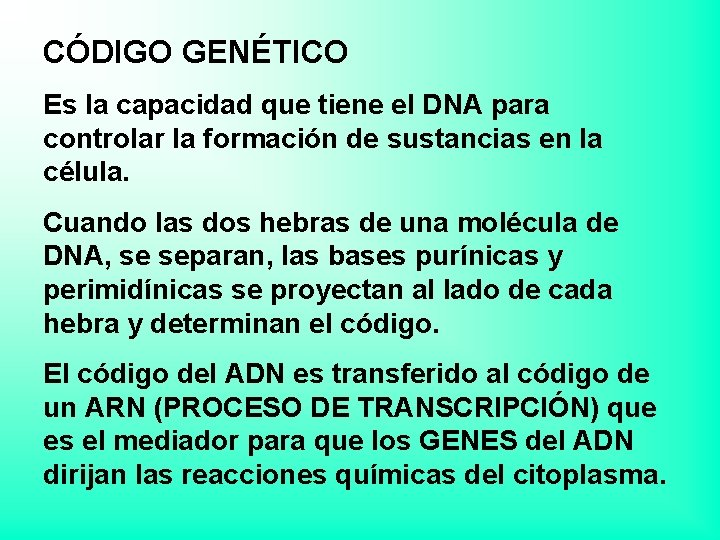 CÓDIGO GENÉTICO

Es la capacidad que tiene el DNA para controlar la formación de sustancias en la célula.

Cuando las dos hebras de una molécula de DNA, se separan, las bases purínicas y perimidínicas se proyectan al lado de cada hebra y determinan el código.

El código del ADN es transferido al código de un ARN (PROCESO DE TRANSCRIPCIÓN) que es el mediador para que los GENES del ADN dirijan las reacciones químicas del citoplasma.